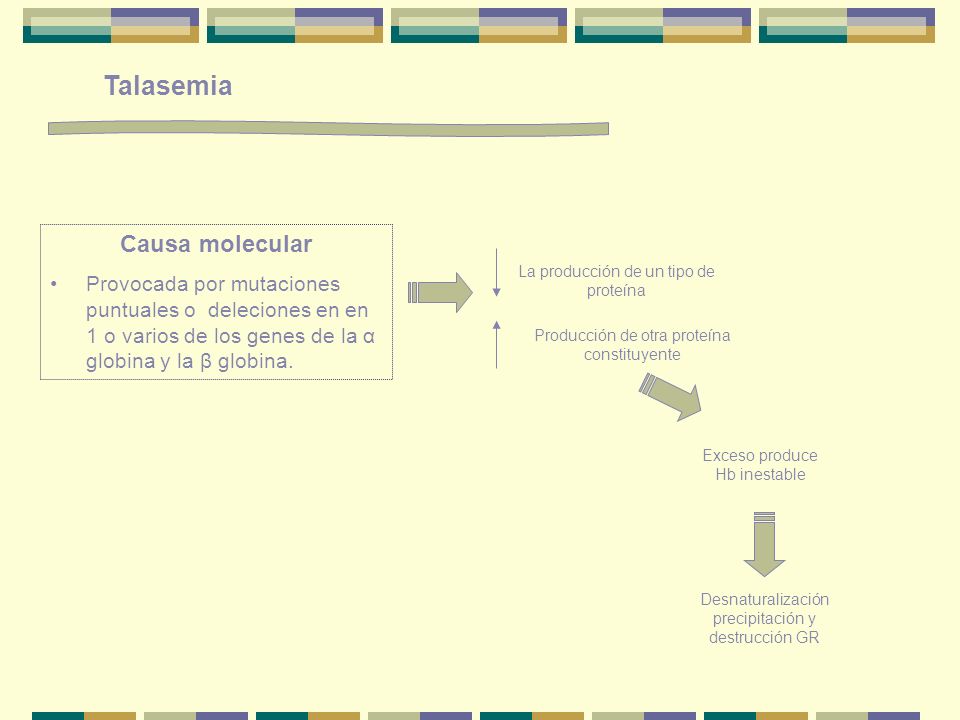 Talasemia

Causa molecular

• Provocada por mutaciones puntuales o deleciones en en 1 o varios de los genes de la α globina y la β globina.

La producción de un tipo de proteína

Producción de otra proteína constituyente

Exceso produce Hb inestable

Desnaturalización precipitación y destrucción GR